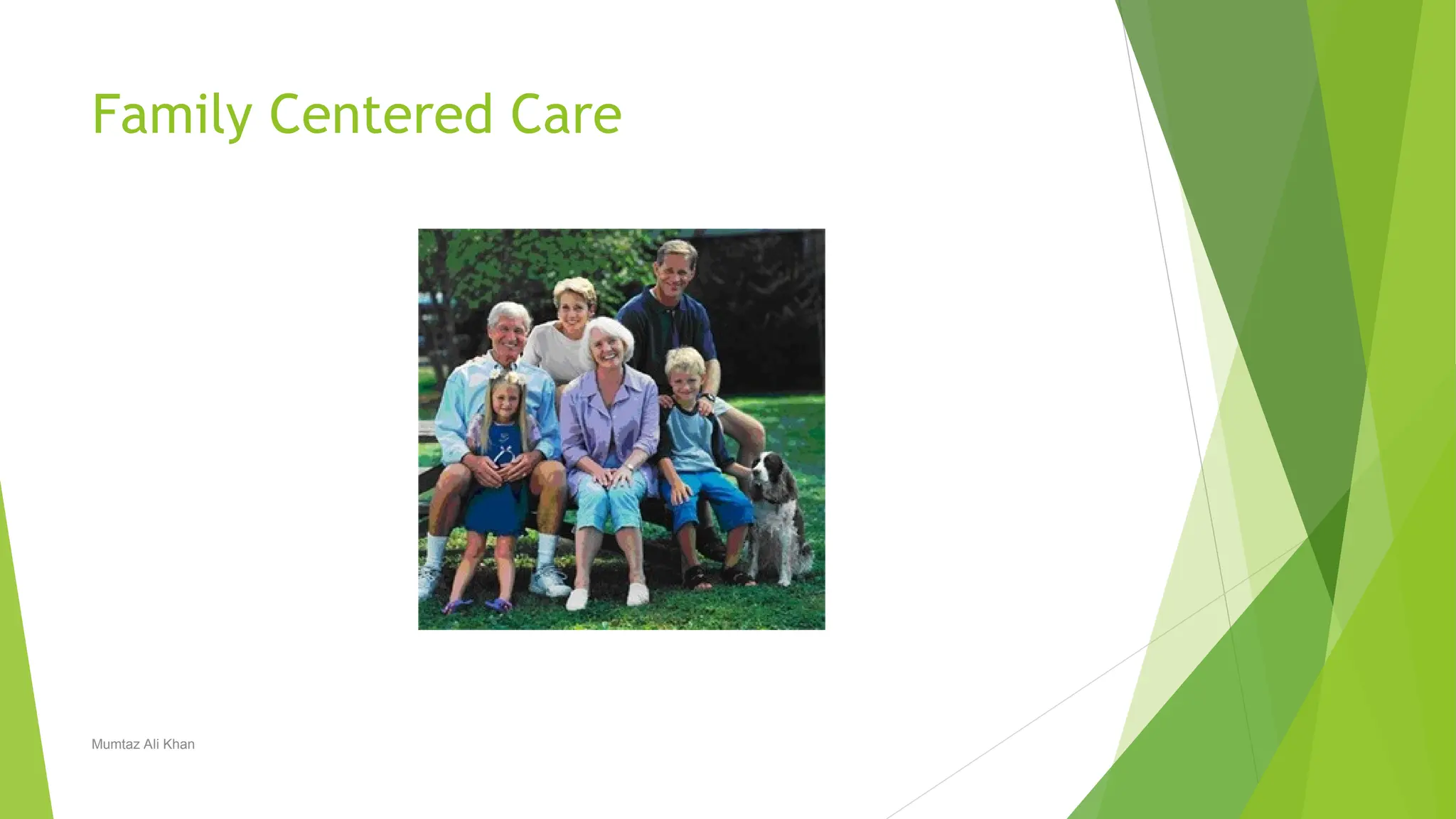 Family Centered Care

Mumtaz Ali Khan